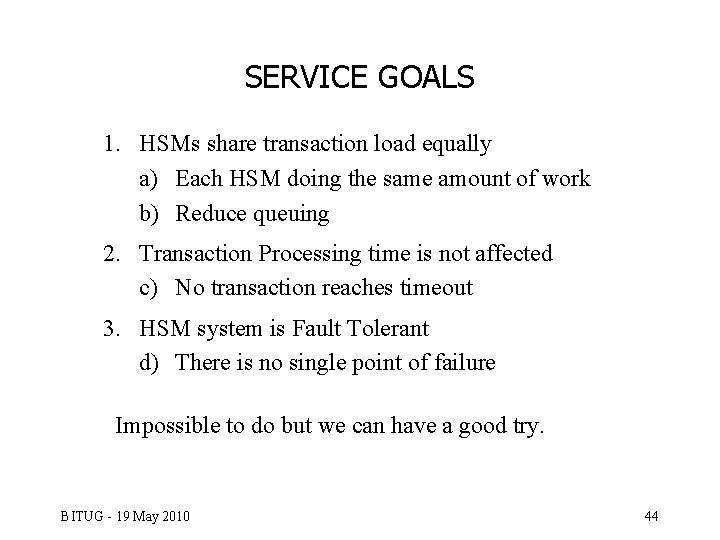 SERVICE GOALS

1. HSMs share transaction load equally
a) Each HSM doing the same amount of work
b) Reduce queuing
2. Transaction Processing time is not affected
c) No transaction reaches timeout
3. HSM system is Fault Tolerant
d) There is no single point of failure

Impossible to do but we can have a good try.

BITUG - 19 May 2010

44